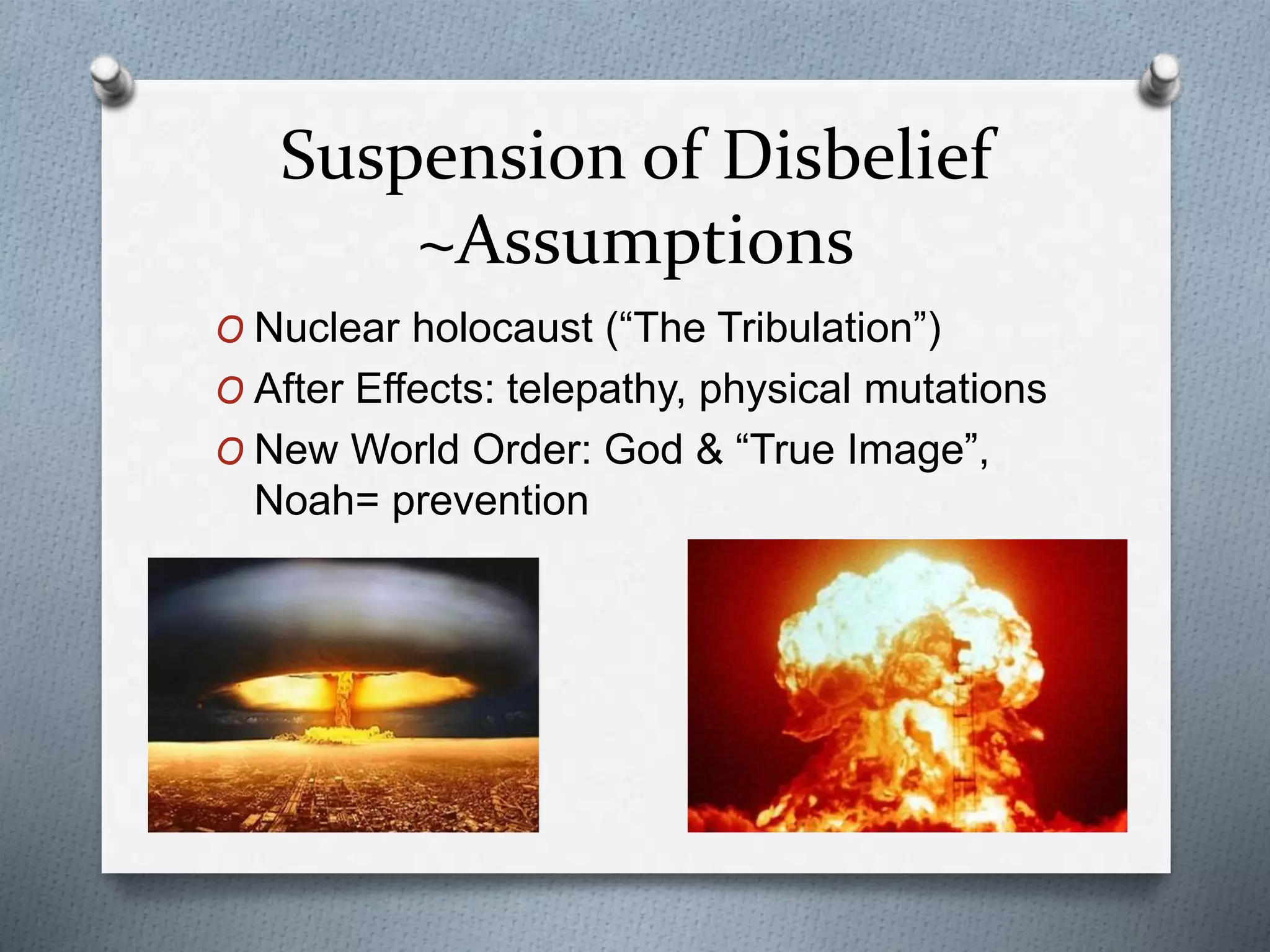 Suspension of Disbelief ~Assumptions

O Nuclear holocaust (“The Tribulation”)

O After Effects: telepathy, physical mutations

O New World Order: God & “True Image”, Noah= prevention